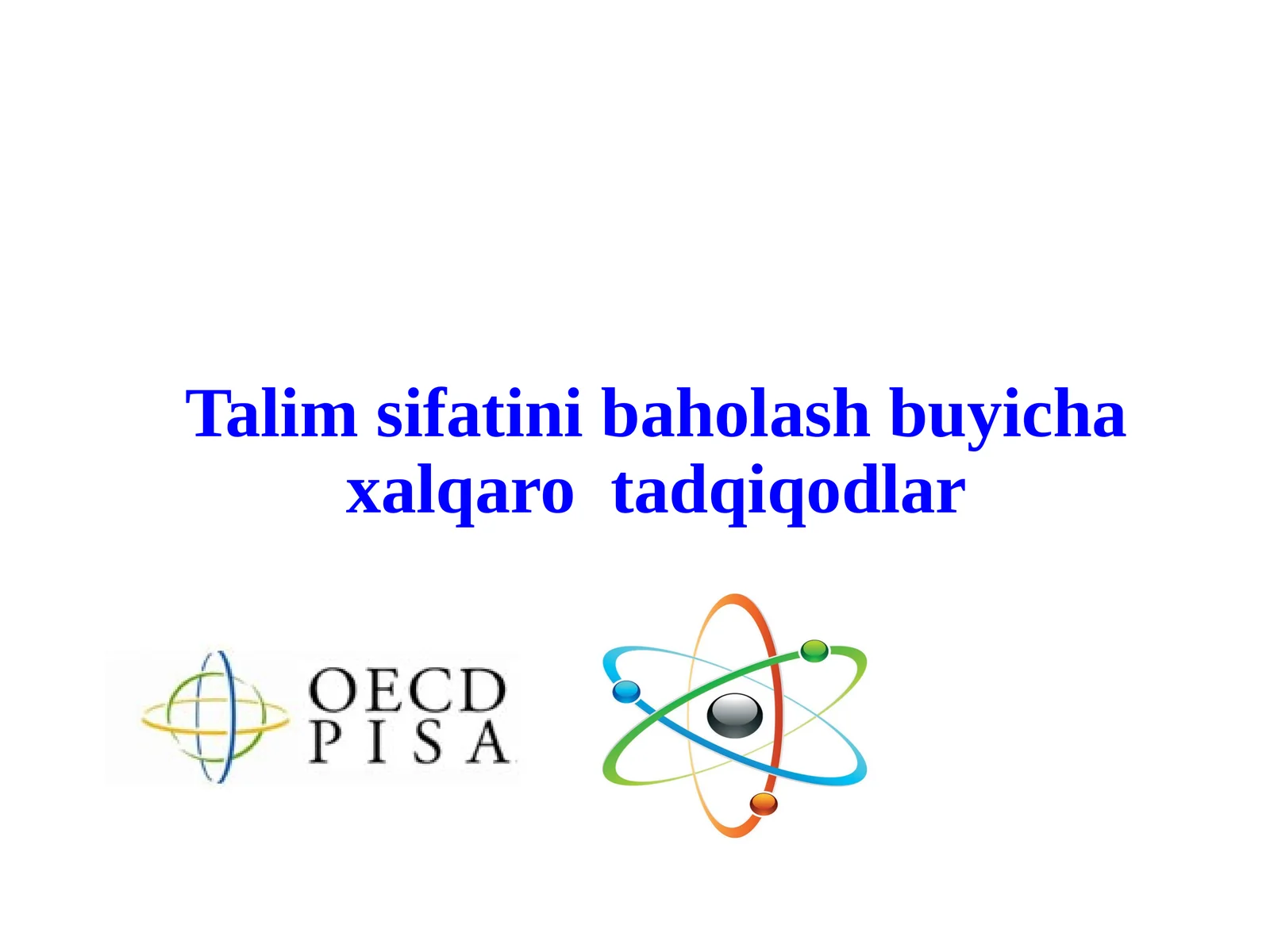 Talim sifatini baholash buyicha xalqaro tadqiqodlar

OECD
PISA